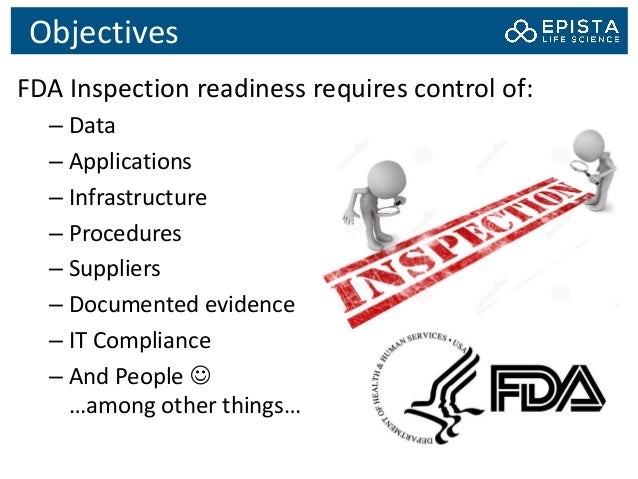 Objectives

EPISTA
LIFE SCIENCE

FDA Inspection readiness requires control of:

– Data
– Applications
– Infrastructure
– Procedures
– Suppliers
– Documented evidence
– IT Compliance
– And People ☺
…among other things…

INSPECTION

DEPARTMENT OF HEALTH & HUMAN SERVICES • USA

FDA